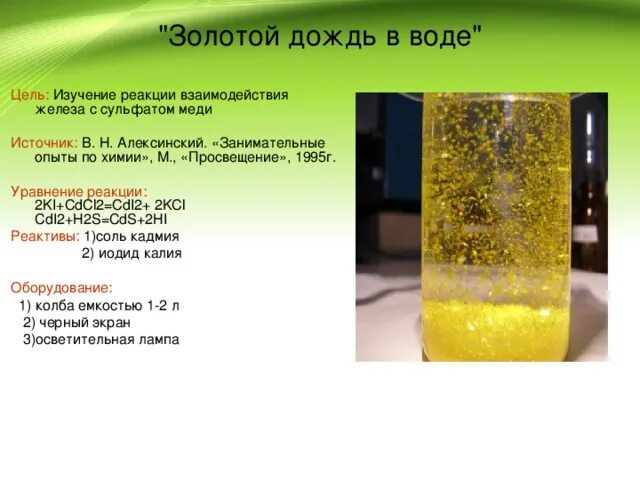 "Золотой дождь в воде"

Цель: Изучение реакции взаимодействия железа с сульфатом меди

Источник: В. Н. Алексинский. «Занимательные опыты по химии», М., «Просвещение», 1995г.

Уравнение реакции:
2KI+CdCl2=CdI2+ 2KCl
CdI2+H2S=CdS+2HI

Реактивы: 1)соль кадмия
2) иодид калия

Оборудование:
1) колба емкостью 1-2 л
2) черный экран
3)осветительная лампа